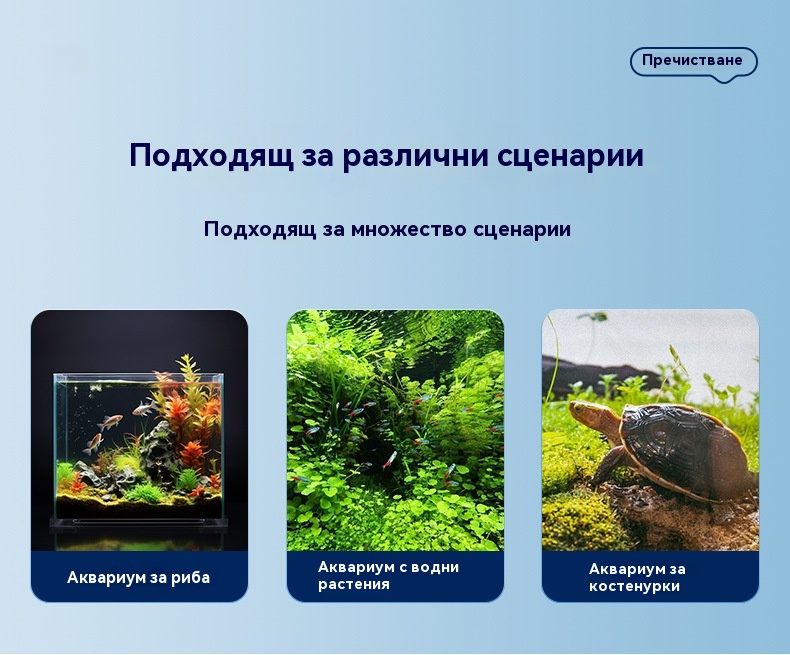 Пречистване

Подходящ за различни сценарии

Подходящ за множество сценарии

Аквариум за риба

Аквариум с водни растения

Аквариум за костенурки